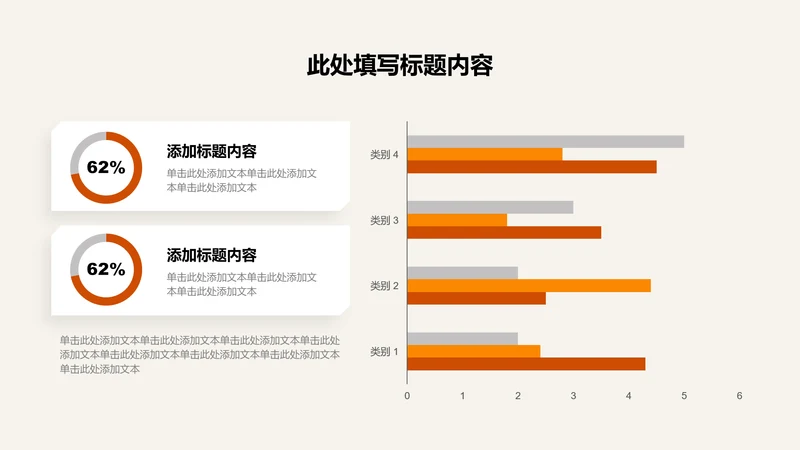 此处填写标题内容

62%

添加标题内容

单击此处添加文本单击此处添加文本单击此处添加文本

62%

添加标题内容

单击此处添加文本单击此处添加文本单击此处添加文本

单击此处添加文本单击此处添加文本单击此处添加文本单击此处添加文本单击此处添加文本单击此处添加文本单击此处添加文本单击此处添加文本

类别 4
类别 3
类别 2
类别 1

0 1 2 3 4 5 6